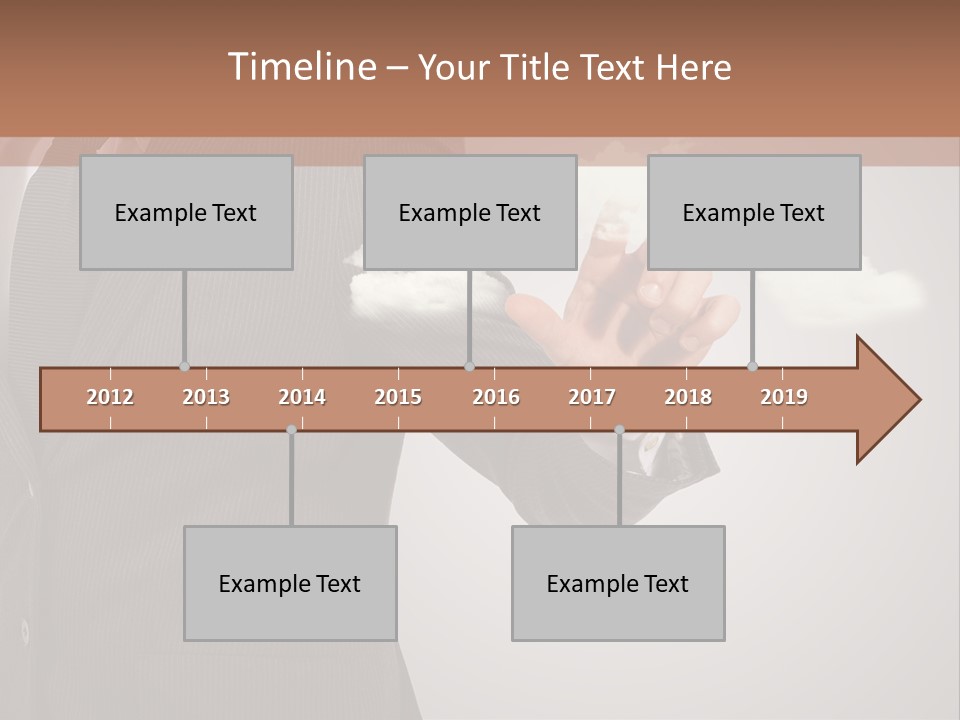 Timeline – Your Title Text Here

Example Text

Example Text

Example Text

2012 2013 2014 2015 2016 2017 2018 2019

Example Text

Example Text